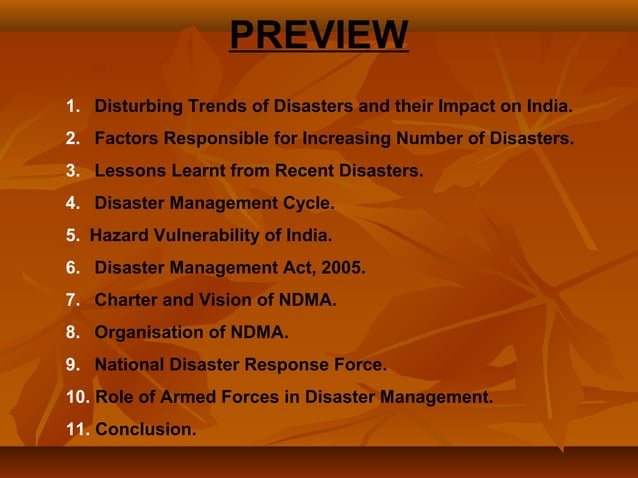 PREVIEW

1. Disturbing Trends of Disasters and their Impact on India.
2. Factors Responsible for Increasing Number of Disasters.
3. Lessons Learnt from Recent Disasters.
4. Disaster Management Cycle.
5. Hazard Vulnerability of India.
6. Disaster Management Act, 2005.
7. Charter and Vision of NDMA.
8. Organisation of NDMA.
9. National Disaster Response Force.
10. Role of Armed Forces in Disaster Management.
11. Conclusion.